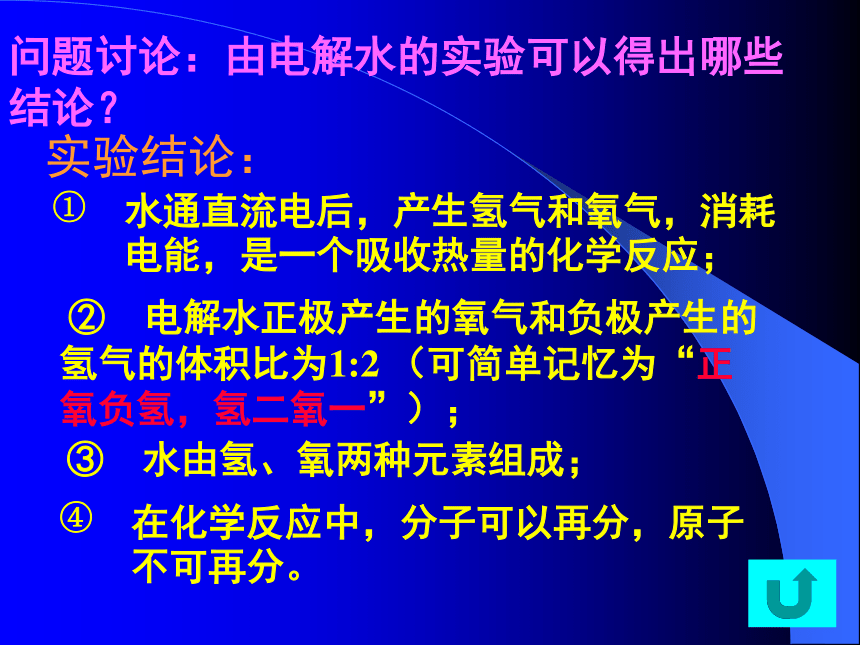 问题讨论：由电解水的实验可以得出哪些结论？

实验结论：

① 水通直流电后，产生氢气和氧气，消耗电能，是一个吸收热量的化学反应；

② 电解水正极产生的氧气和负极产生的氢气的体积比为1:2 （可简单记忆为“正氧负氢，氢二氧一”）；

③ 水由氢、氧两种元素组成；

④ 在化学反应中，分子可以再分，原子不可再分。